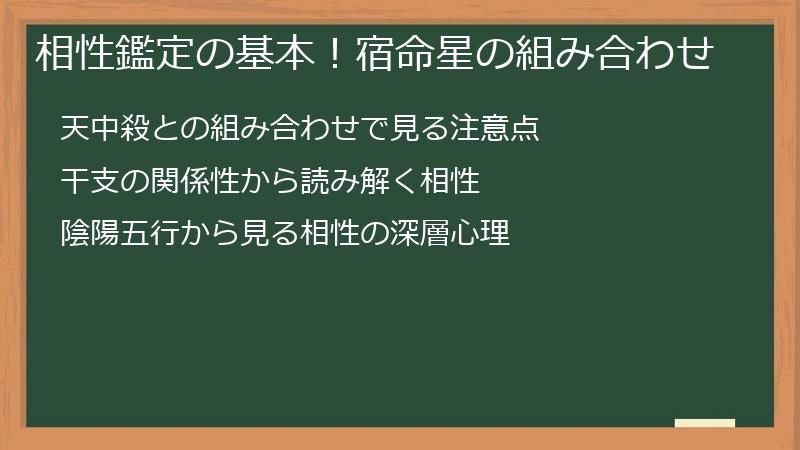 相性鑑定の基本！宿命星の組み合わせ

天中殺との組み合わせで見る注意点

干支の関係性から読み解く相性

陰陽五行から見る相性の深層心理